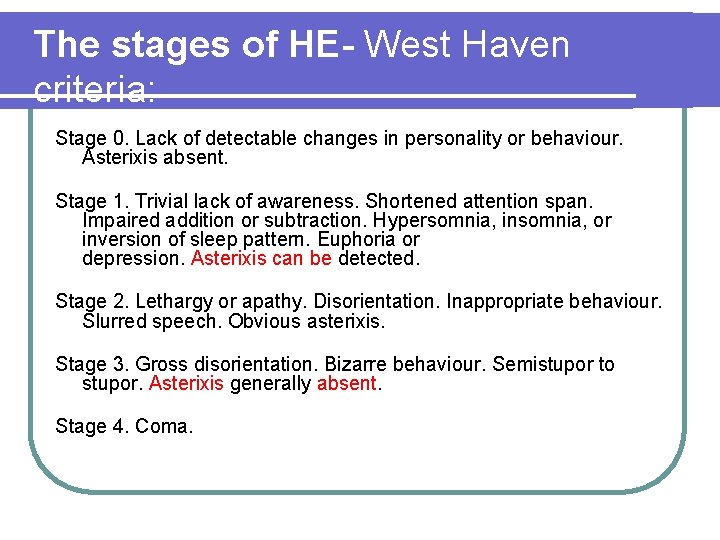 The stages of HE- West Haven criteria:

Stage 0. Lack of detectable changes in personality or behaviour. Asterixis absent.

Stage 1. Trivial lack of awareness. Shortened attention span. Impaired addition or subtraction. Hypersomnia, insomnia, or inversion of sleep pattern. Euphoria or depression. Asterixis can be detected.

Stage 2. Lethargy or apathy. Disorientation. Inappropriate behaviour. Slurred speech. Obvious asterixis.

Stage 3. Gross disorientation. Bizarre behaviour. Semistupor to stupor. Asterixis generally absent.

Stage 4. Coma.